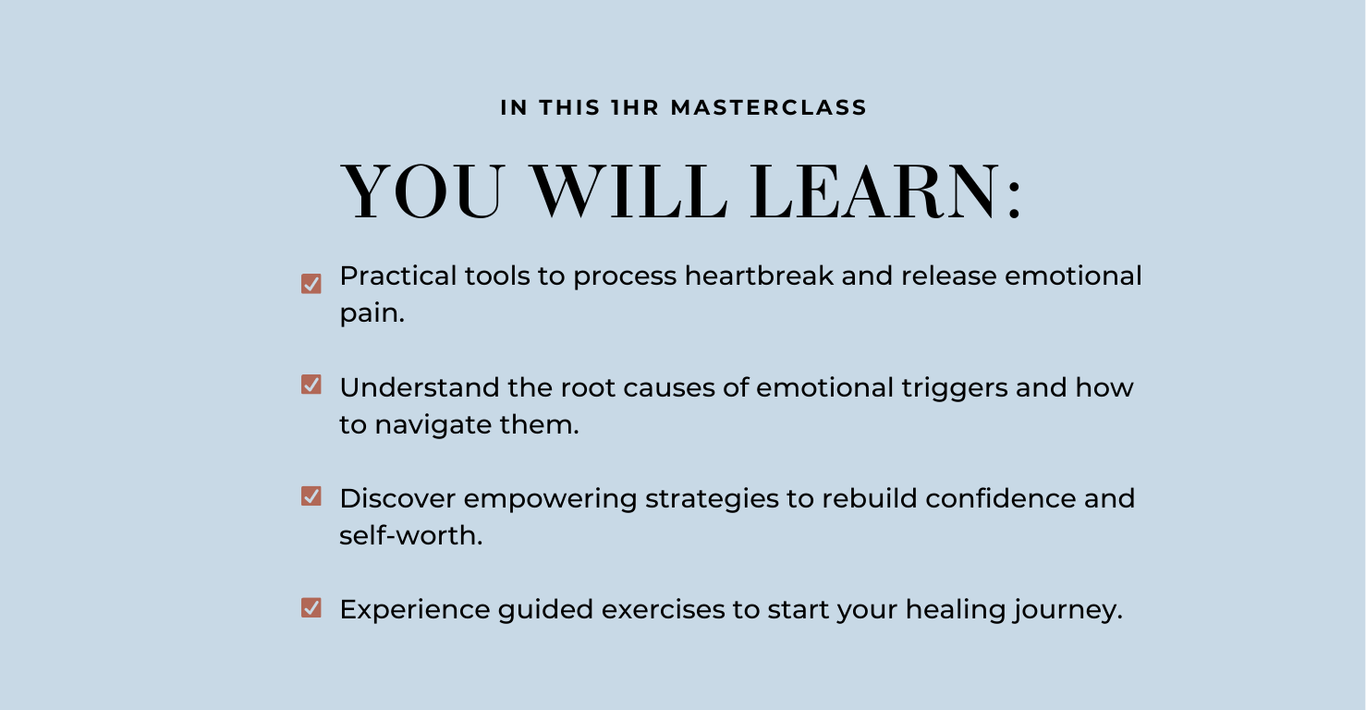 IN THIS 1HR MASTERCLASS

YOU WILL LEARN:

Practical tools to process heartbreak and release emotional pain.

Understand the root causes of emotional triggers and how to navigate them.

Discover empowering strategies to rebuild confidence and self-worth.

Experience guided exercises to start your healing journey.